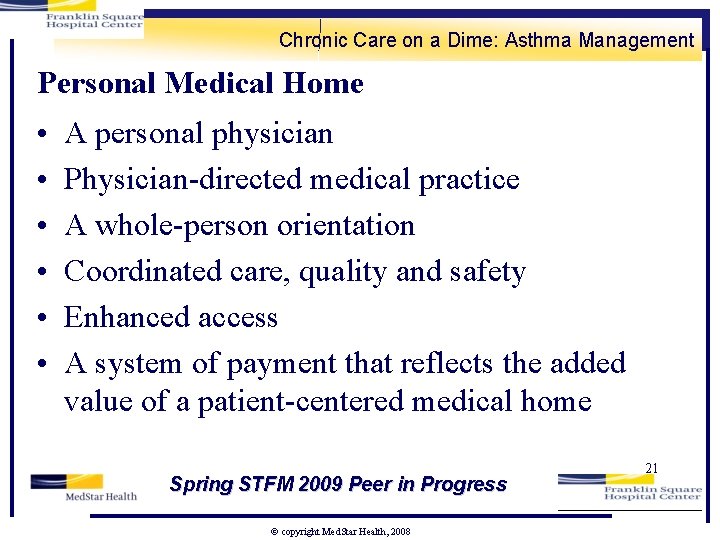 Franklin Square Hospital Center

Chronic Care on a Dime: Asthma Management

Personal Medical Home

• A personal physician
• Physician-directed medical practice
• A whole-person orientation
• Coordinated care, quality and safety
• Enhanced access
• A system of payment that reflects the added value of a patient-centered medical home

21

MedStar Health

Spring STFM 2009 Peer in Progress

Franklin Square Hospital Center

© copyright MedStar Health, 2008